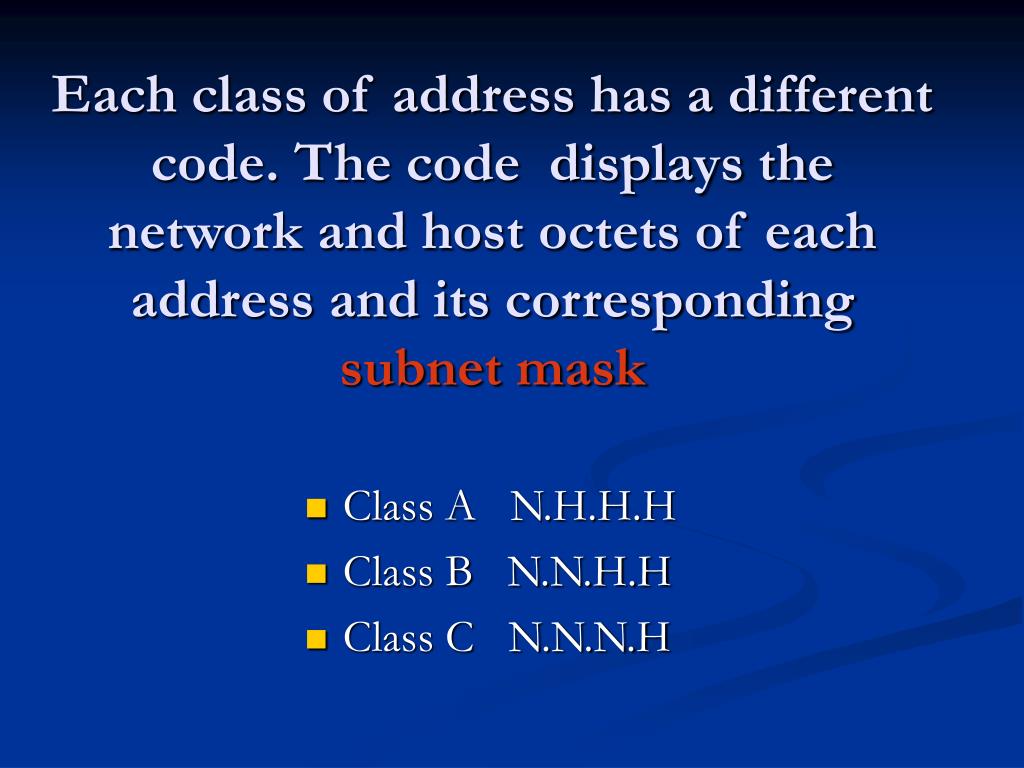 Each class of address has a different code. The code displays the network and host octets of each address and its corresponding subnet mask

- Class A N.H.H.H
- Class B N.N.H.H
- Class C N.N.N.H